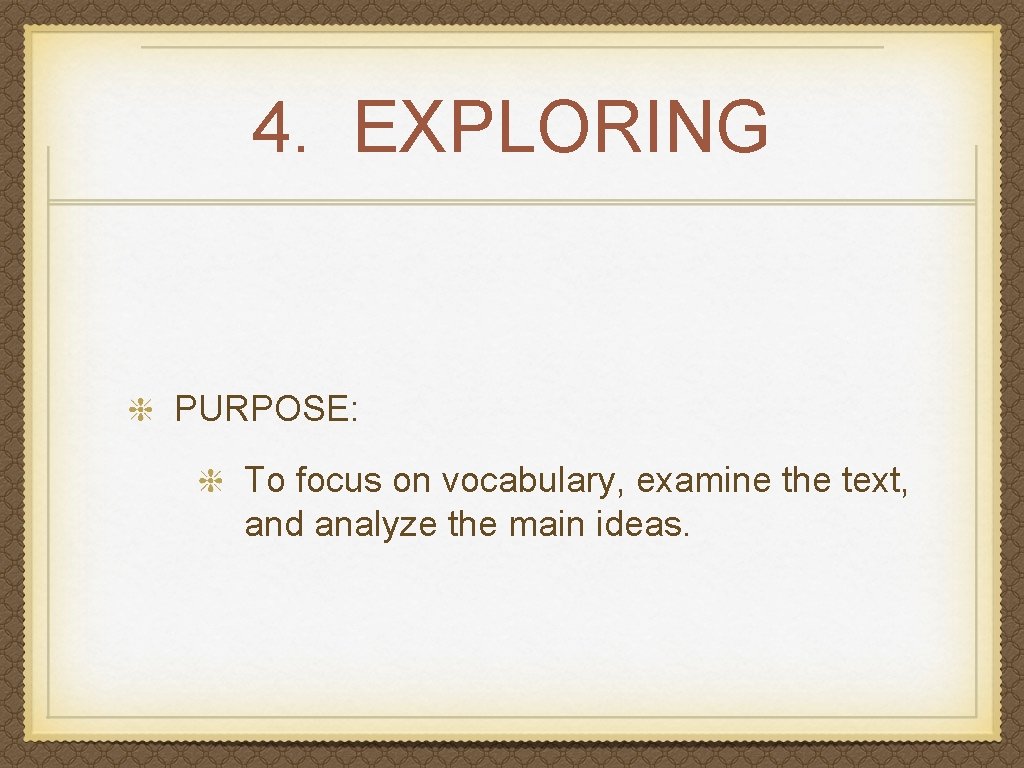 4. EXPLORING

PURPOSE:

To focus on vocabulary, examine the text, and analyze the main ideas.